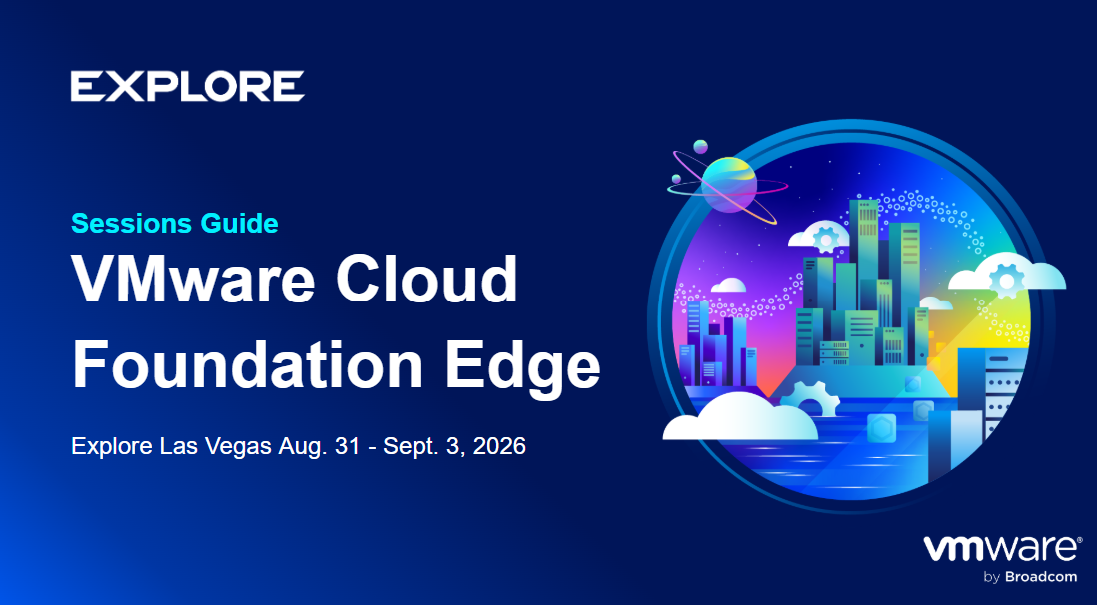 EXPLORE

Sessions Guide

VMware Cloud Foundation Edge

Explore Las Vegas Aug. 31 - Sept. 3, 2026

vmware®
by Broadcom